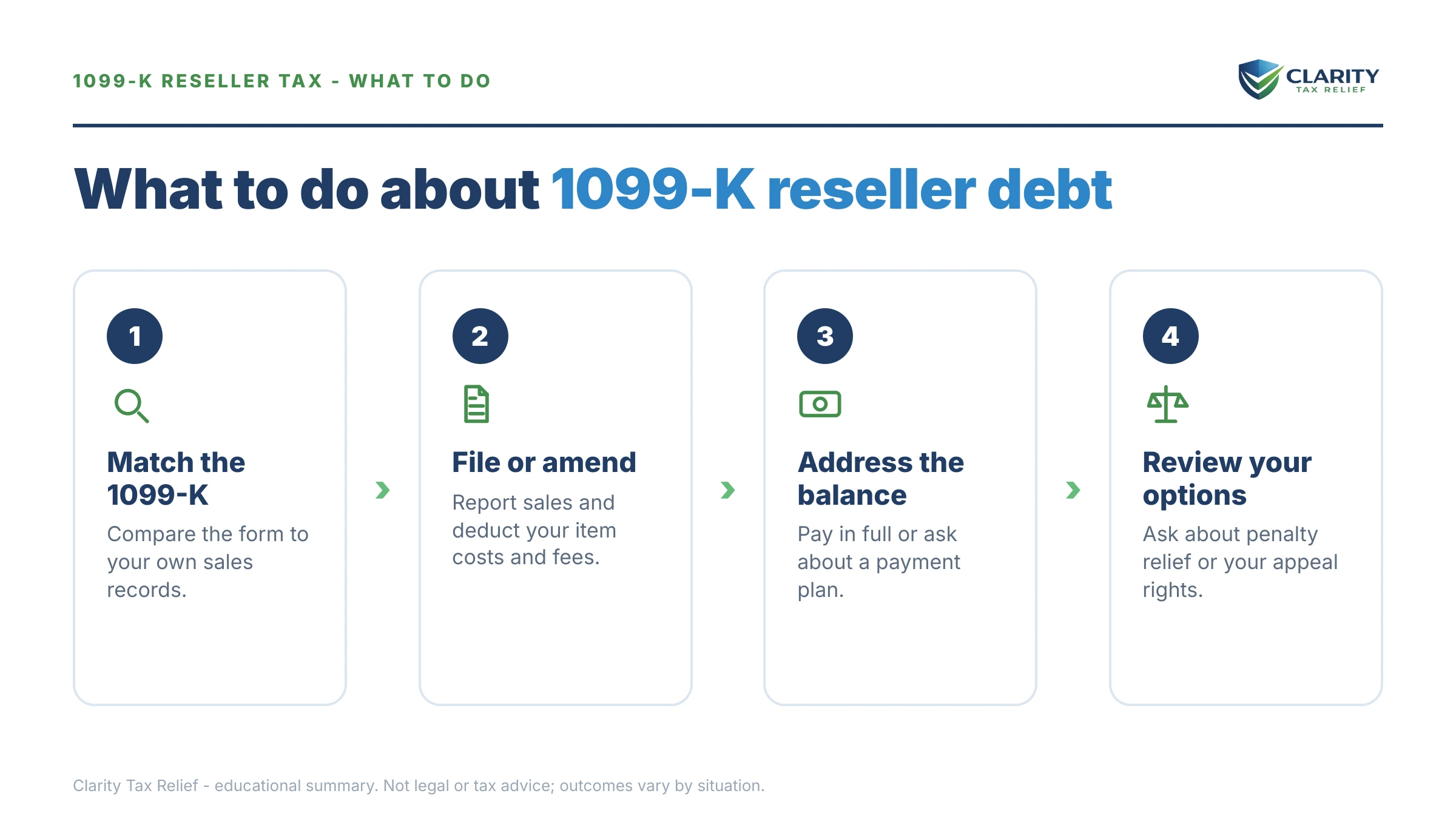 1099-K RESELLER TAX - WHAT TO DO

CLARITY
TAX RELIEF

What to do about 1099-K reseller debt

1

Match the 1099-K

Compare the form to your own sales records.

2

File or amend

Report sales and deduct your item costs and fees.

3

Address the balance

Pay in full or ask about a payment plan.

4

Review your options

Ask about penalty relief or your appeal rights.

Clarity Tax Relief - educational summary. Not legal or tax advice; outcomes vary by situation.